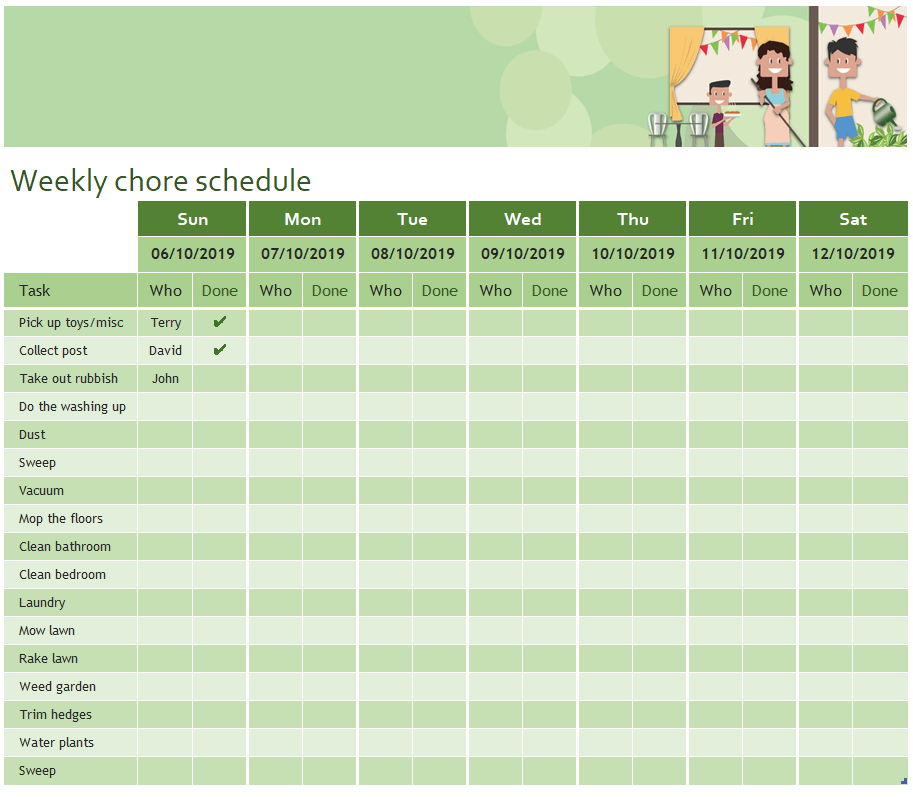 Weekly chore schedule

| | Sun | | Mon | | Tue | | Wed | | Thu | | Fri | | Sat | |
|---|---|---|---|---|---|---|---|---|---|---|---|---|---|---|
| | 06/10/2019 | | 07/10/2019 | | 08/10/2019 | | 09/10/2019 | | 10/10/2019 | | 11/10/2019 | | 12/10/2019 | |
| Task | Who | Done | Who | Done | Who | Done | Who | Done | Who | Done | Who | Done | Who | Done |
| Pick up toys/misc | Terry | ✔ | | | | | | | | | | | | |
| Collect post | David | ✔ | | | | | | | | | | | | |
| Take out rubbish | John | | | | | | | | | | | | | |
| Do the washing up | | | | | | | | | | | | | | |
| Dust | | | | | | | | | | | | | | |
| Sweep | | | | | | | | | | | | | | |
| Vacuum | | | | | | | | | | | | | | |
| Mop the floors | | | | | | | | | | | | | | |
| Clean bathroom | | | | | | | | | | | | | | |
| Clean bedroom | | | | | | | | | | | | | | |
| Laundry | | | | | | | | | | | | | | |
| Mow lawn | | | | | | | | | | | | | | |
| Rake lawn | | | | | | | | | | | | | | |
| Weed garden | | | | | | | | | | | | | | |
| Trim hedges | | | | | | | | | | | | | | |
| Water plants | | | | | | | | | | | | | | |
| Sweep | | | | | | | | | | | | | | |